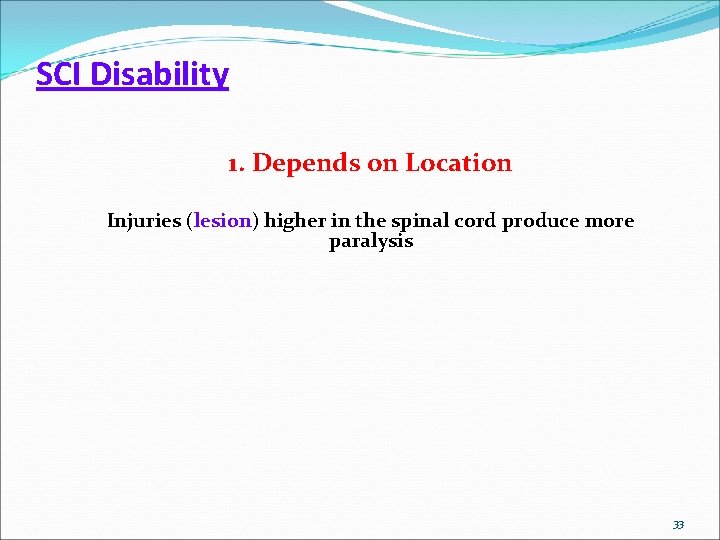 SCI Disability

1. Depends on Location

Injuries (lesion) higher in the spinal cord produce more paralysis

33